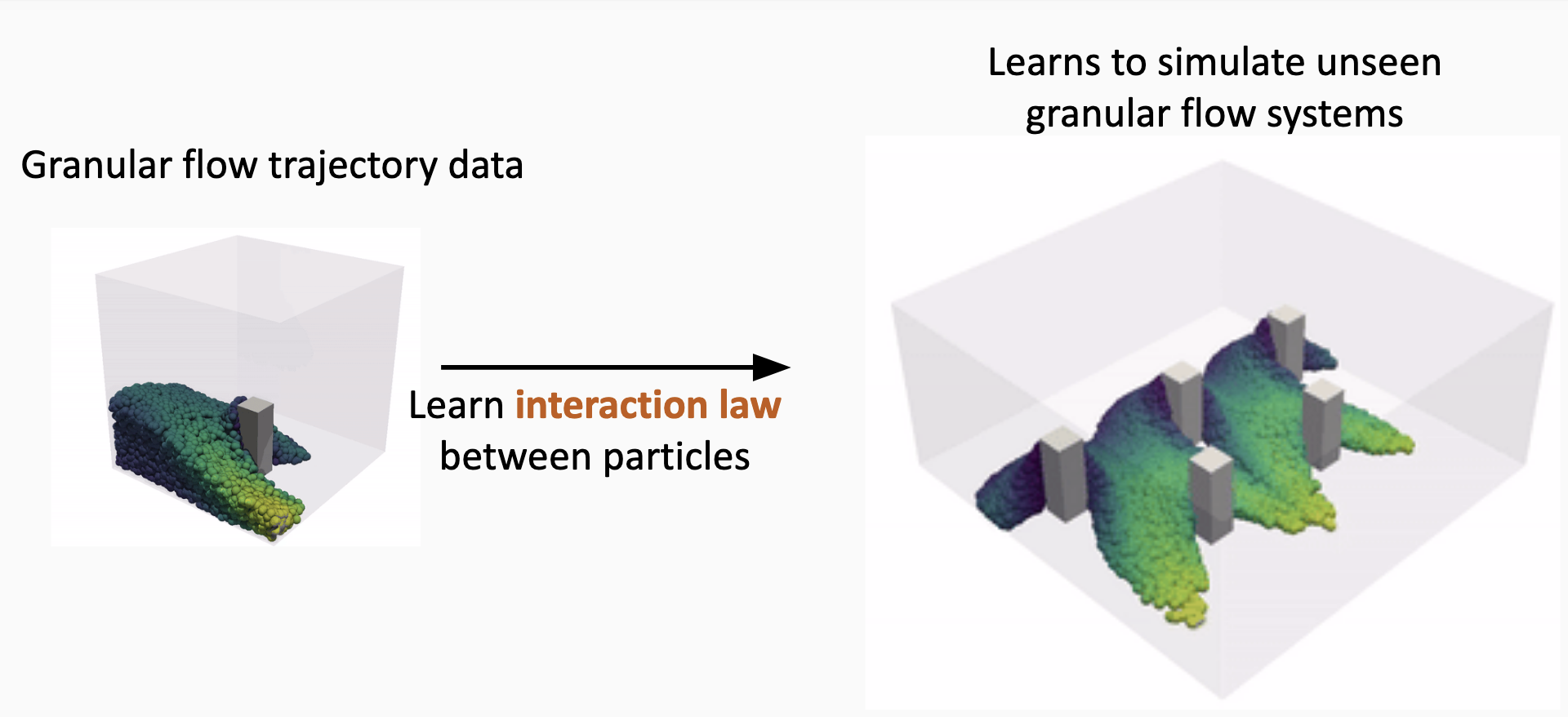 Granular flow trajectory data

Learn interaction law between particles

Learns to simulate unseen granular flow systems